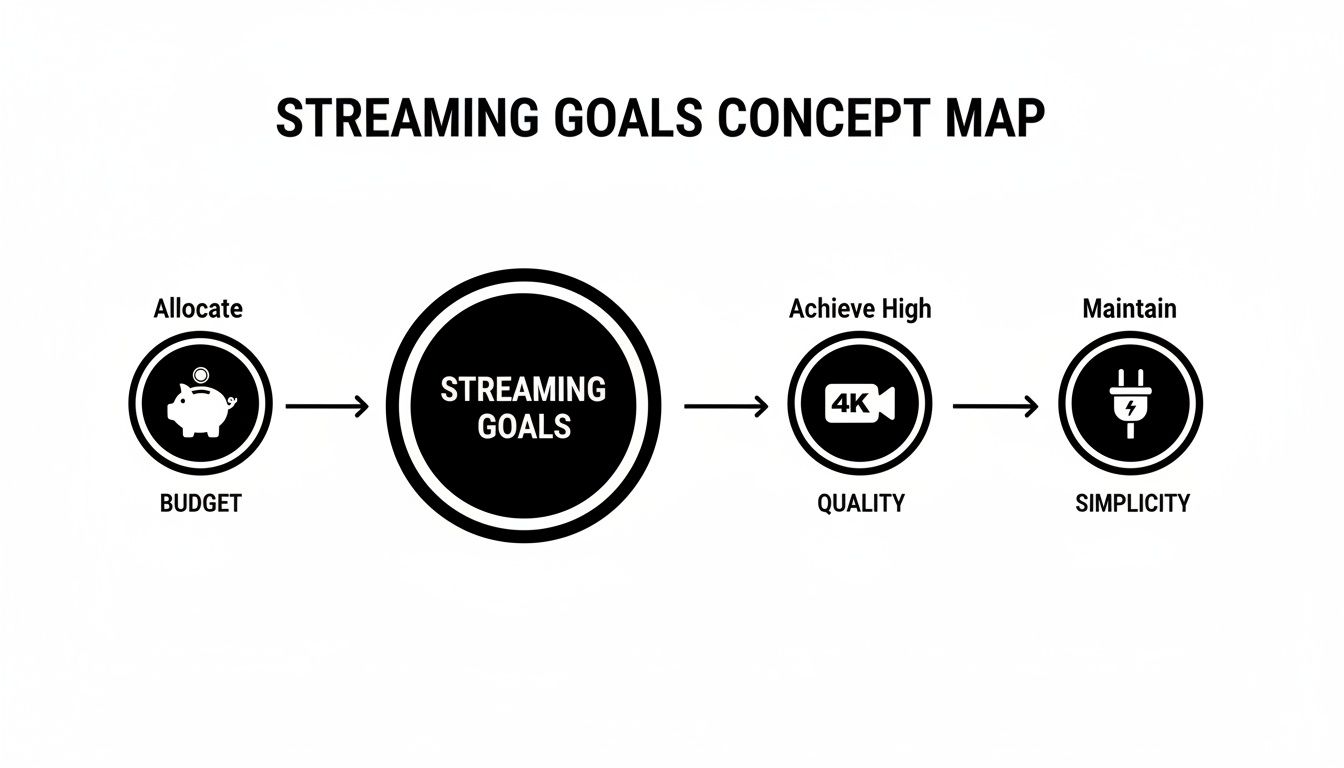 STREAMING GOALS CONCEPT MAP

Allocate

BUDGET

STREAMING GOALS

Achieve High

4K

QUALITY

Maintain

SIMPLICITY